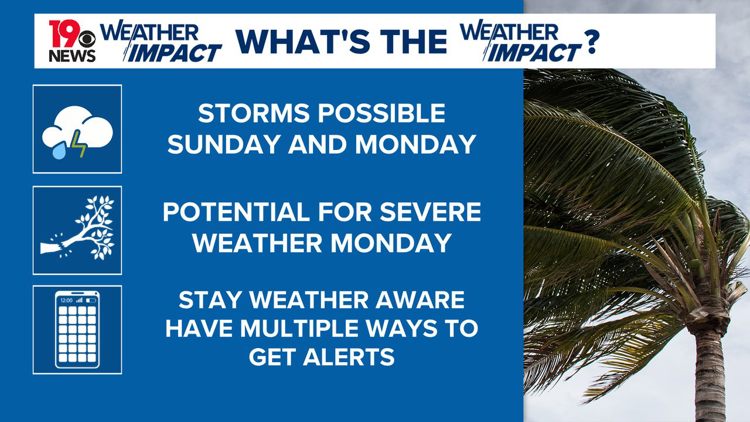 19 NEWS WEATHER IMPACT WHAT'S THE WEATHER IMPACT?

STORMS POSSIBLE SUNDAY AND MONDAY

POTENTIAL FOR SEVERE WEATHER MONDAY

12:00

STAY WEATHER AWARE HAVE MULTIPLE WAYS TO GET ALERTS